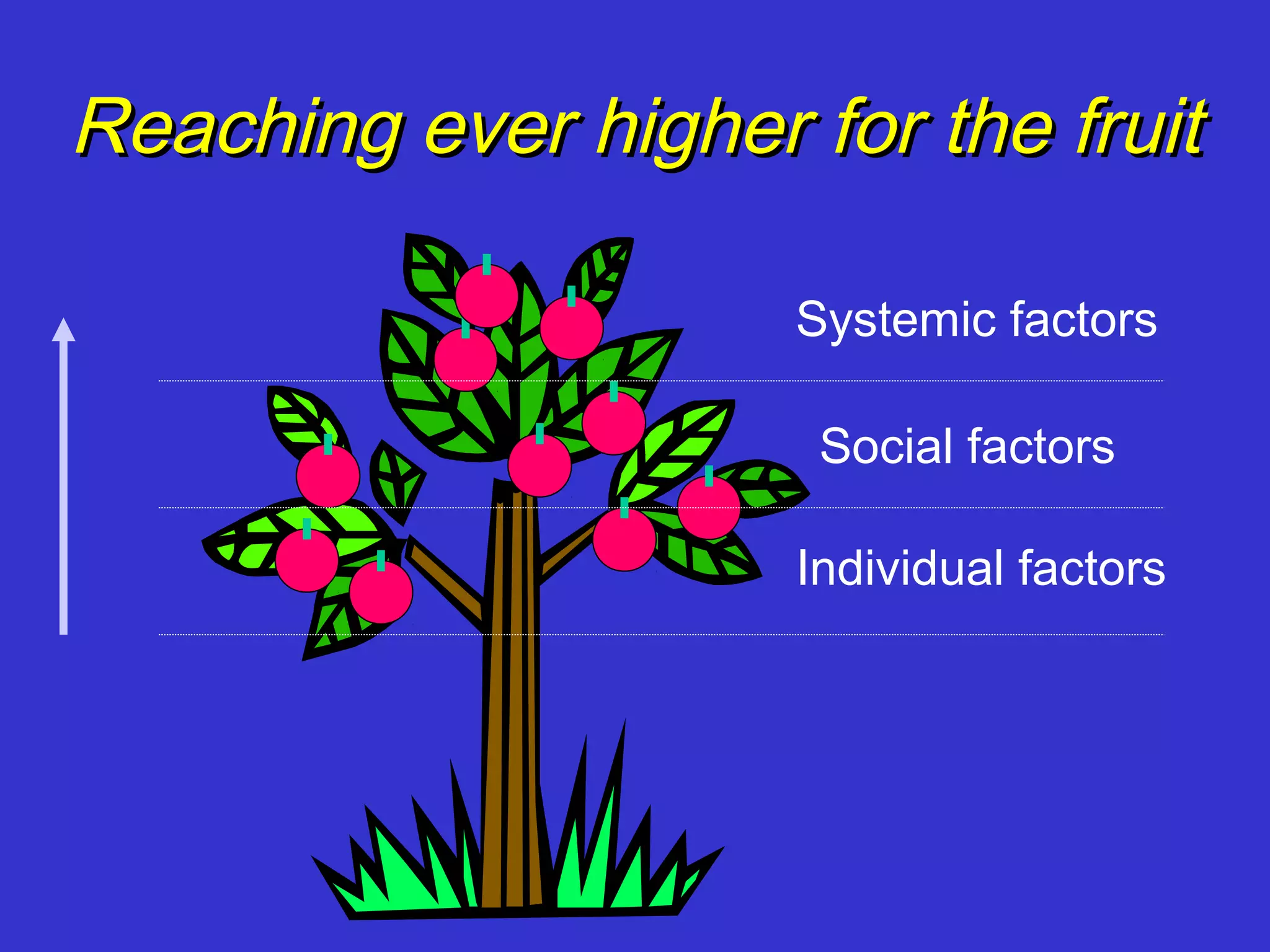 Reaching ever higher for the fruit

Systemic factors

Social factors

Individual factors